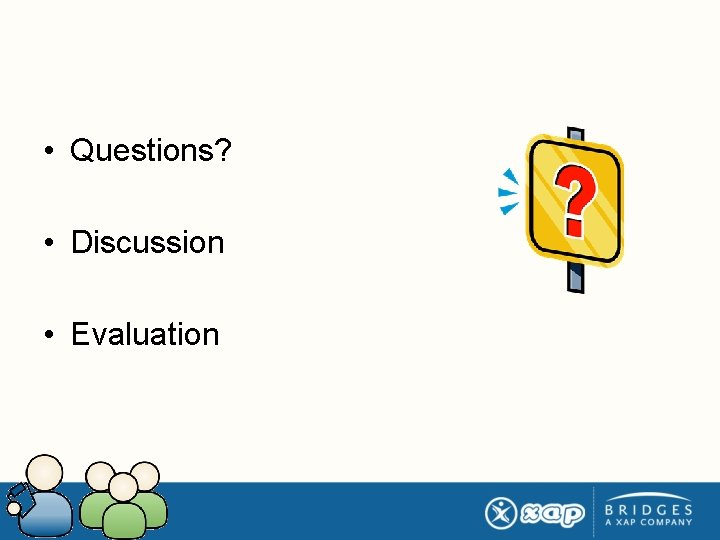 • Questions?

• Discussion

• Evaluation

?

xap

BRIDGES
A XAP COMPANY